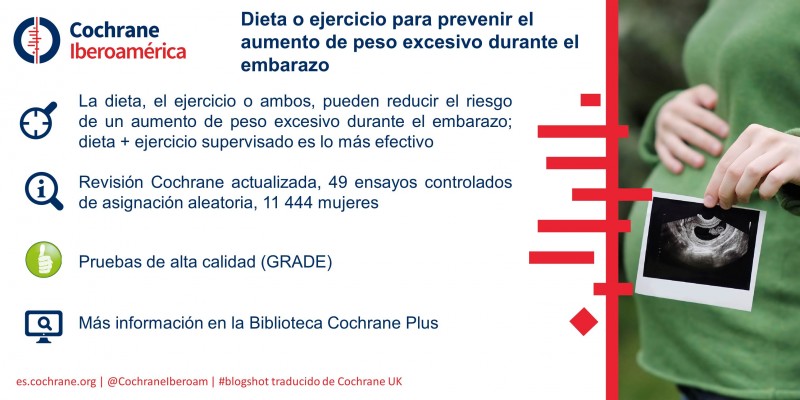 Cochrane
Iberoamérica

Dieta o ejercicio para prevenir el aumento de peso excesivo durante el embarazo

La dieta, el ejercicio o ambos, pueden reducir el riesgo de un aumento de peso excesivo durante el embarazo; dieta + ejercicio supervisado es lo más efectivo

Revisión Cochrane actualizada, 49 ensayos controlados de asignación aleatoria, 11 444 mujeres

Pruebas de alta calidad (GRADE)

Más información en la Biblioteca Cochrane Plus

es.cochrane.org | @CochraneIberoam | #blogshot traducido de Cochrane UK